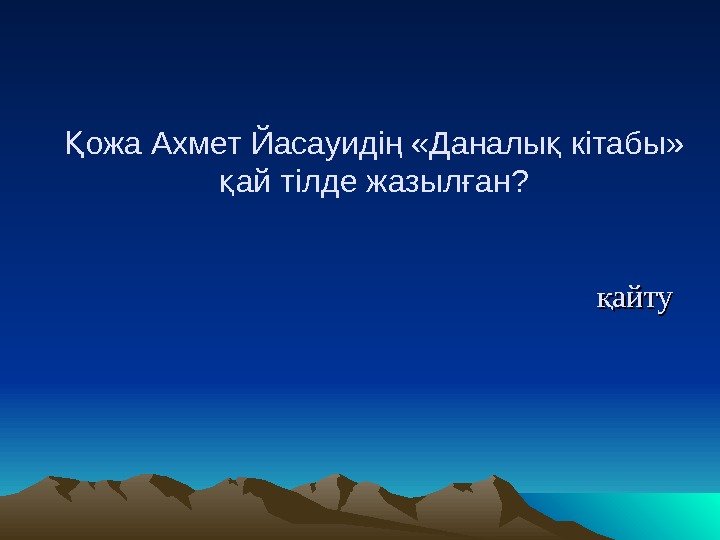 Қожа Ахмет Йасауидің «Даналық кітабы» қай тілде жазылған?

қайту